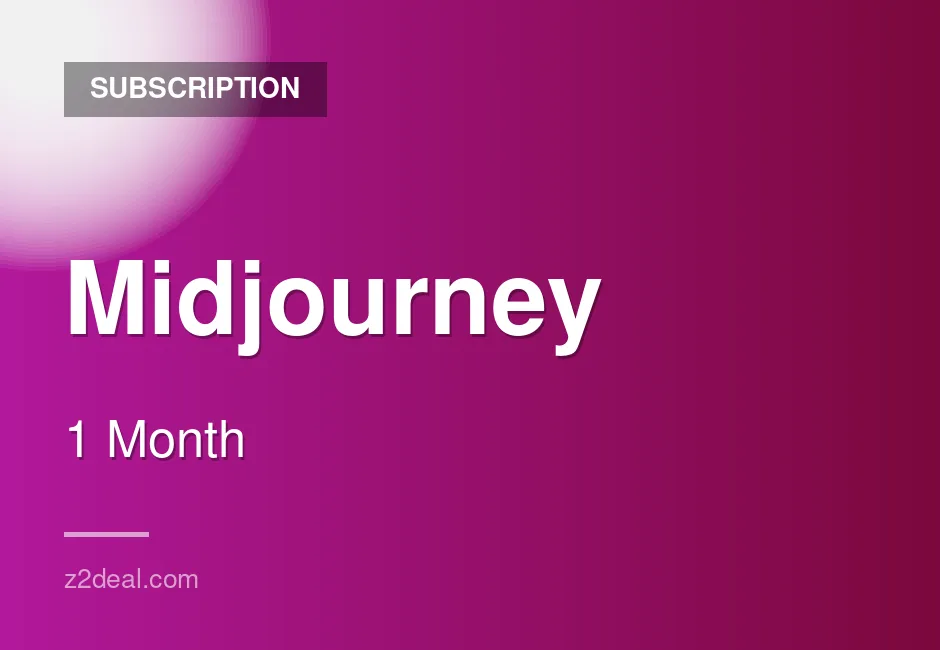 SUBSCRIPTION

Midjourney

1 Month

z2deal.com